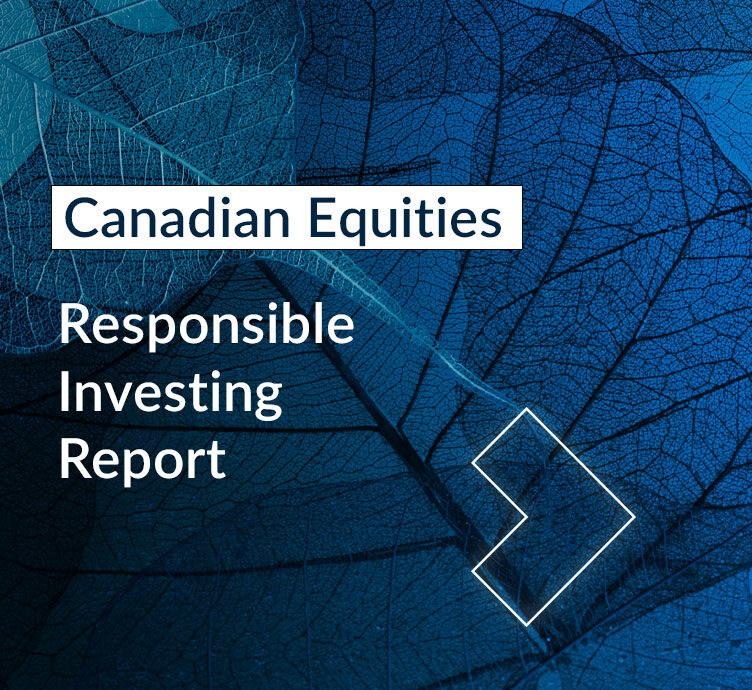 Canadian Equities

Responsible Investing Report